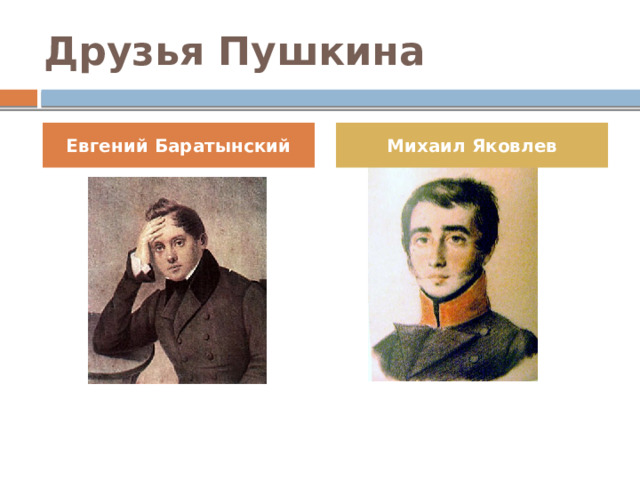 Друзья Пушкина

Евгений Баратынский

Михаил Яковлев